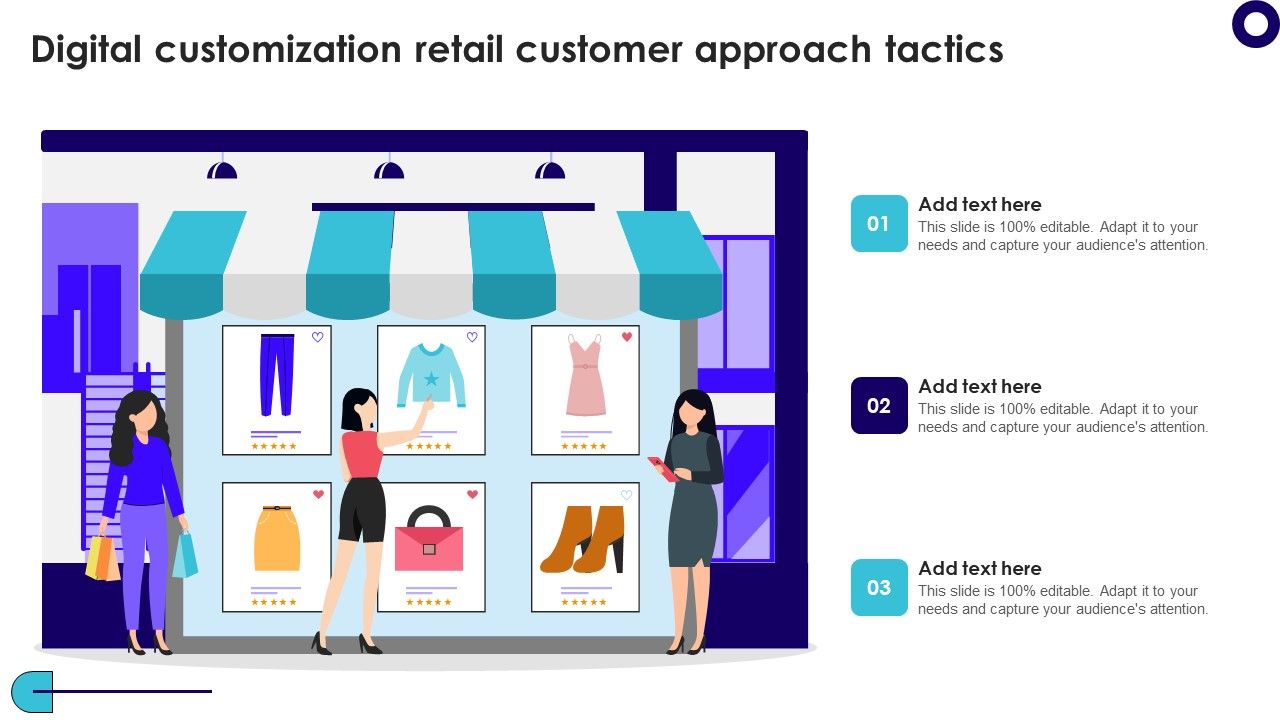 Digital customization retail customer approach tactics

01
Add text here
This slide is 100% editable. Adapt it to your needs and capture your audience's attention.

02
Add text here
This slide is 100% editable. Adapt it to your needs and capture your audience's attention.

03
Add text here
This slide is 100% editable. Adapt it to your needs and capture your audience's attention.